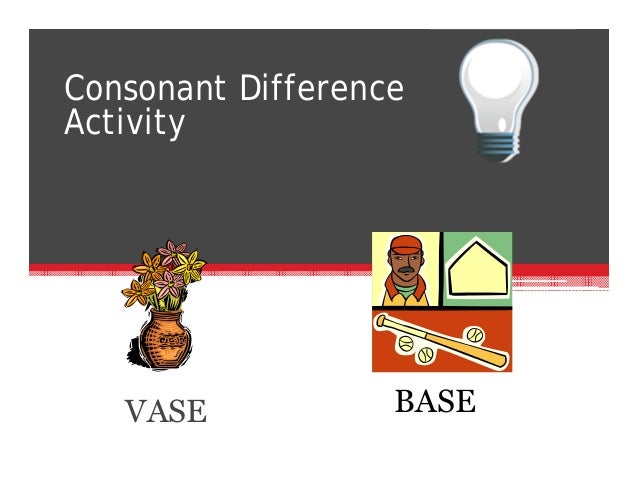 Consonant Difference Activity

VASE

BASE